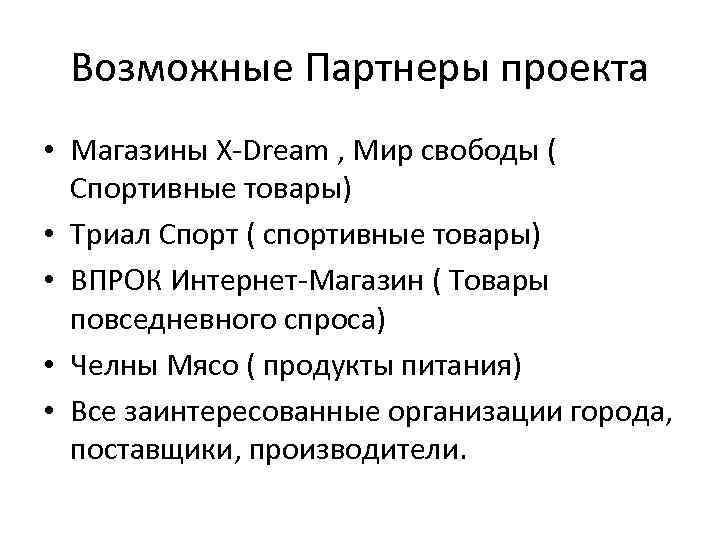 Возможные Партнеры проекта

• Магазины X-Dream , Мир свободы ( Спортивные товары)
• Триал Спорт ( спортивные товары)
• ВПРОК Интернет-Магазин ( Товары повседневного спроса)
• Челны Мясо ( продукты питания)
• Все заинтересованные организации города, поставщики, производители.